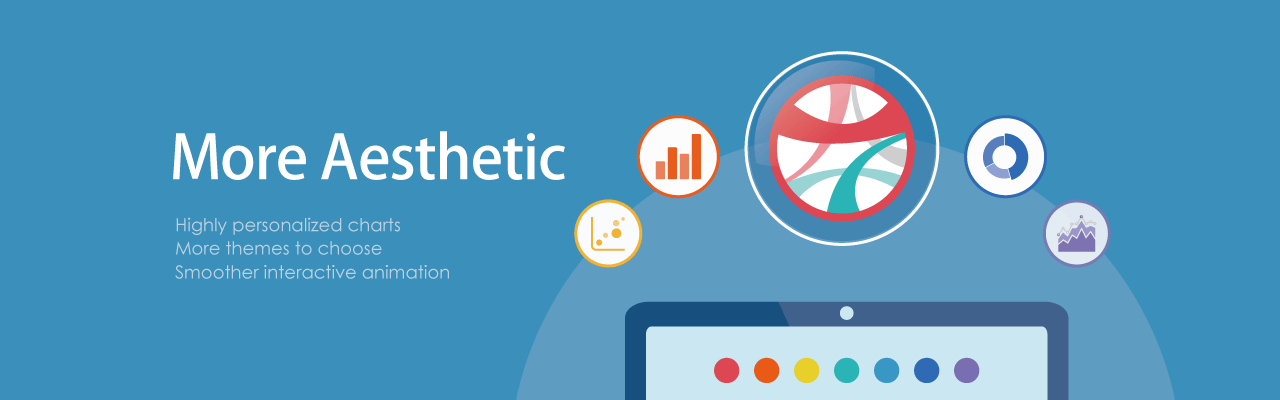 More Aesthetic

Highly personalized charts
More themes to choose
Smoother interactive animation